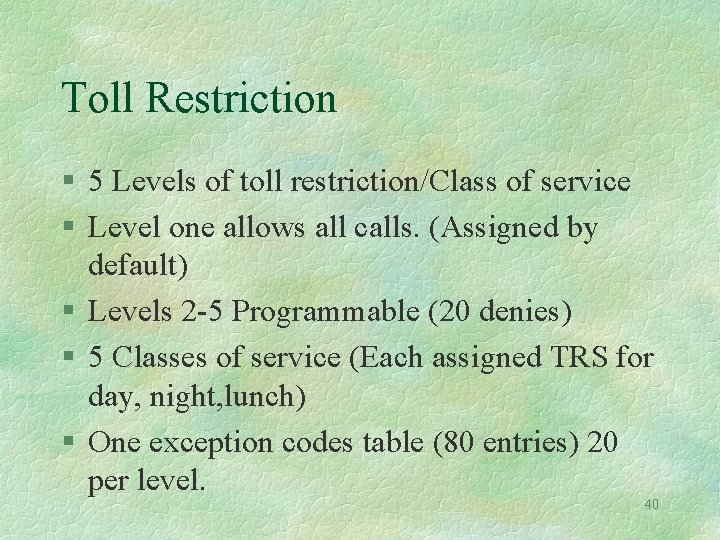 Toll Restriction

§ 5 Levels of toll restriction/Class of service

§ Level one allows all calls. (Assigned by default)

§ Levels 2-5 Programmable (20 denies)

§ 5 Classes of service (Each assigned TRS for day, night,lunch)

§ One exception codes table (80 entries) 20 per level.

40